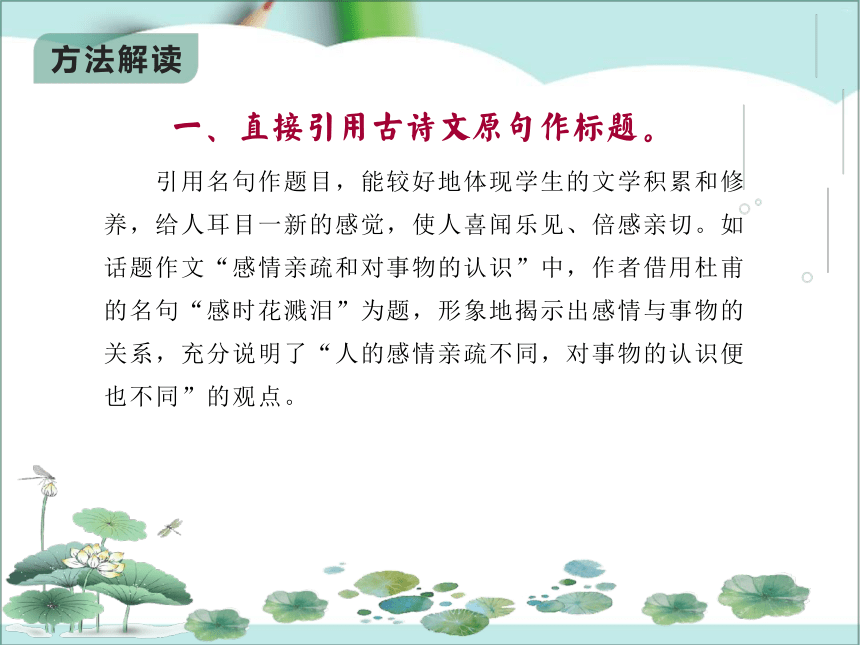 方法解读

一、直接引用古诗文原句作标题。

引用名句作题目，能较好地体现学生的文学积累和修养，给人耳目一新的感觉，使人喜闻乐见、倍感亲切。如话题作文“感情亲疏和对事物的认识”中，作者借用杜甫的名句“感时花溅泪”为题，形象地揭示出感情与事物的关系，充分说明了“人的感情亲疏不同，对事物的认识便也不同”的观点。